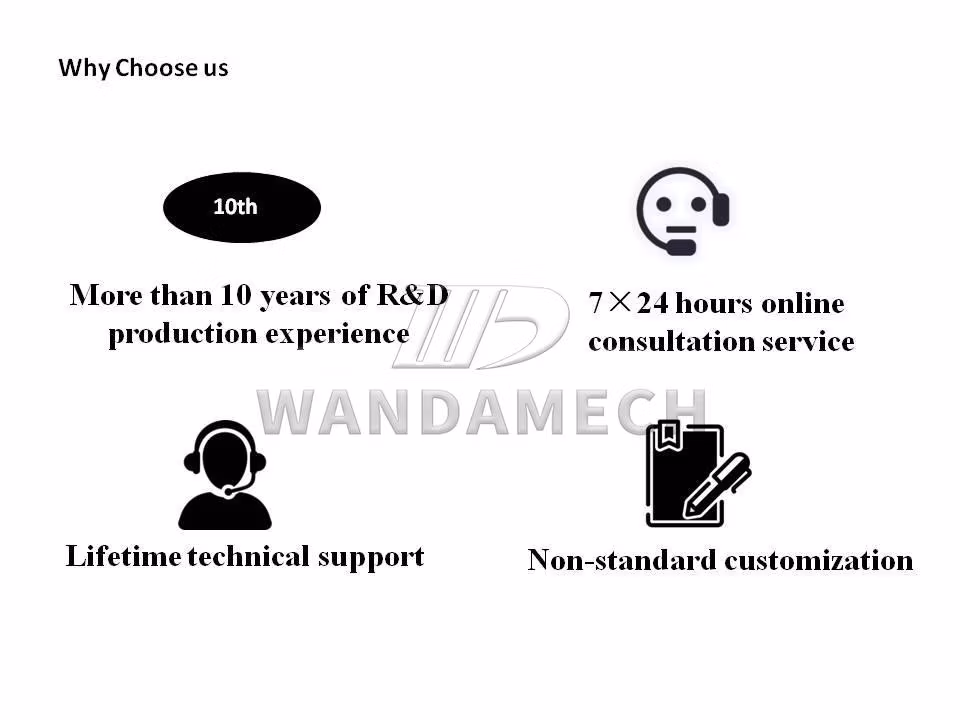 Why Choose us

10th

More than 10 years of R&D production experience

7×24 hours online consultation service

WANDAMECH

Lifetime technical support

Non-standard customization